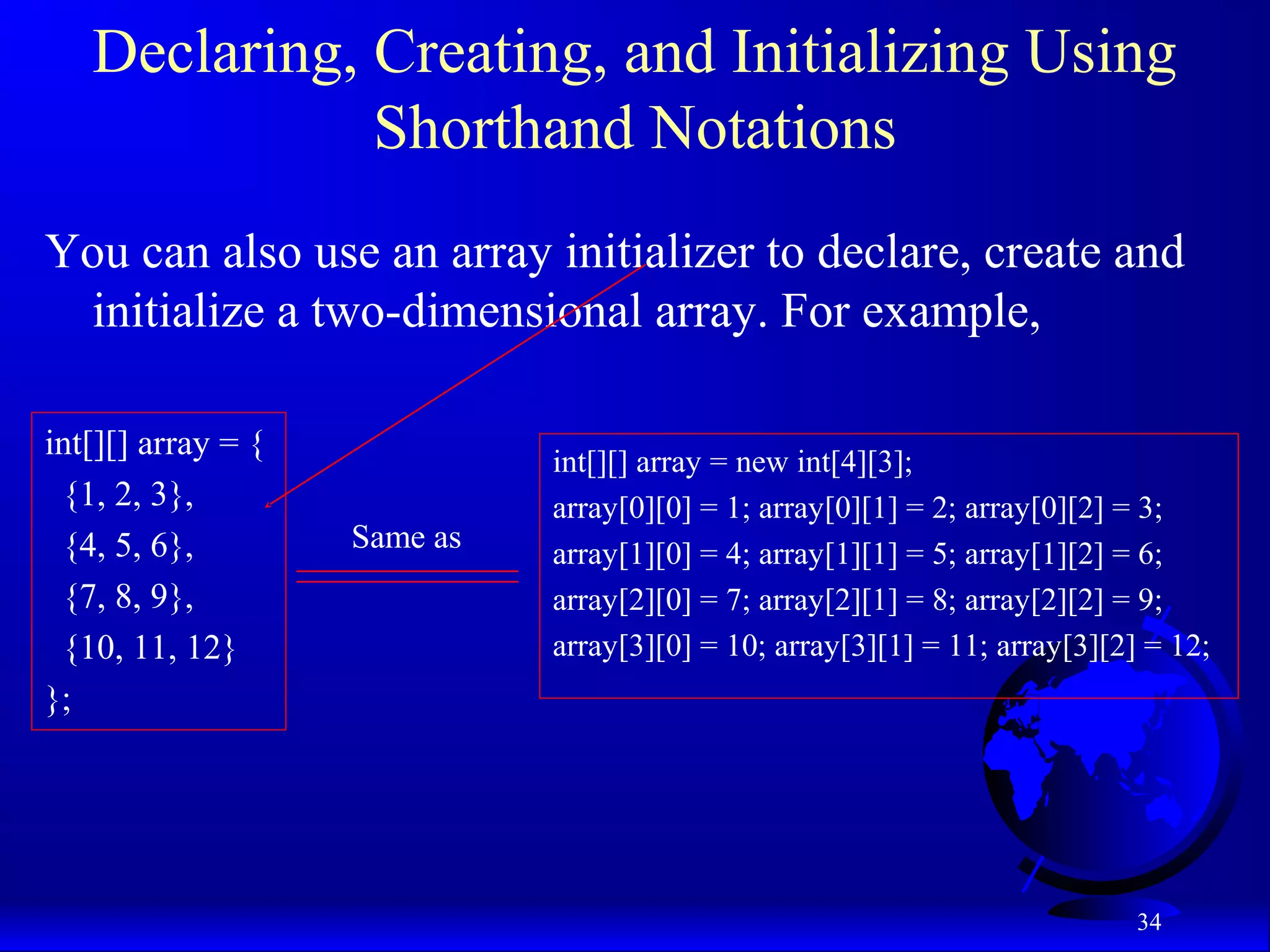 Declaring, Creating, and Initializing Using Shorthand Notations

You can also use an array initializer to declare, create and initialize a two-dimensional array. For example,

int[][] array = {
  {1, 2, 3},
  {4, 5, 6},
  {7, 8, 9},
  {10, 11, 12}
};

Same as

int[][] array = new int[4][3];
array[0][0] = 1; array[0][1] = 2; array[0][2] = 3;
array[1][0] = 4; array[1][1] = 5; array[1][2] = 6;
array[2][0] = 7; array[2][1] = 8; array[2][2] = 9;
array[3][0] = 10; array[3][1] = 11; array[3][2] = 12;

34